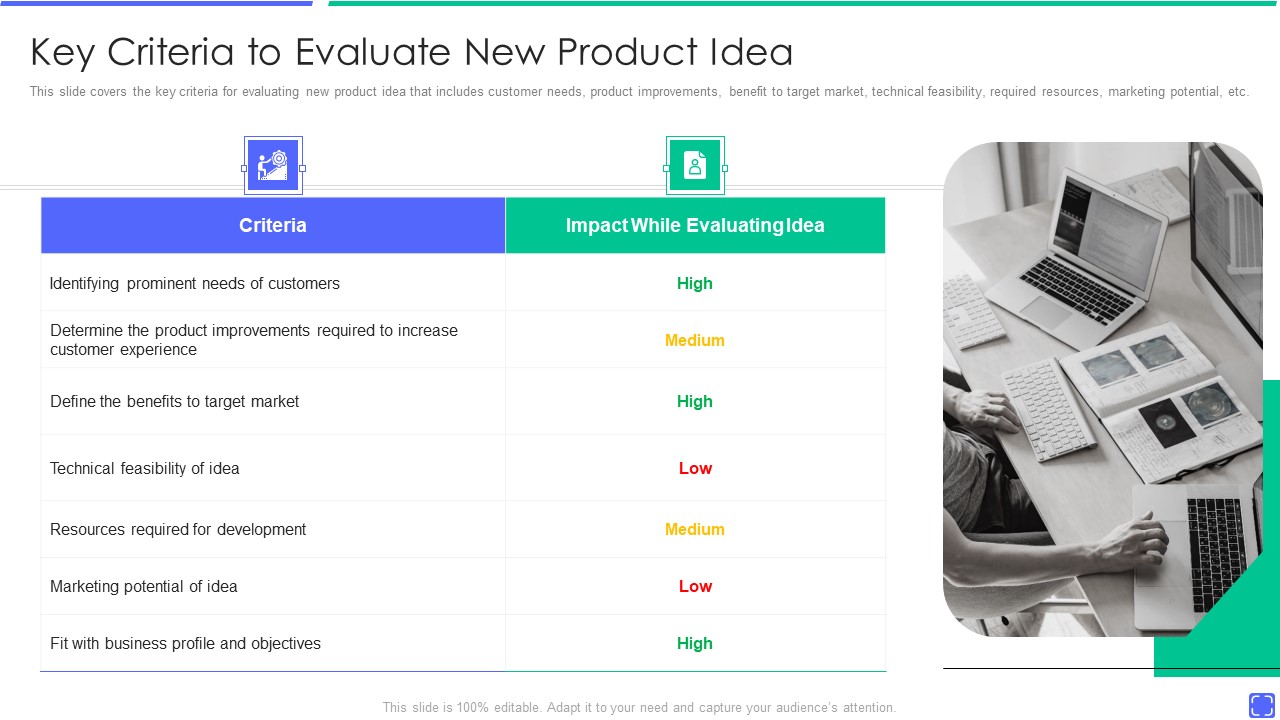 Key Criteria to Evaluate New Product Idea

This slide covers the key criteria for evaluating new product idea that includes customer needs, product improvements, benefit to target market, technical feasibility, required resources, marketing potential, etc.

| Criteria | Impact While Evaluating Idea |
|---|---|
| Identifying prominent needs of customers | High |
| Determine the product improvements required to increase customer experience | Medium |
| Define the benefits to target market | High |
| Technical feasibility of idea | Low |
| Resources required for development | Medium |
| Marketing potential of idea | Low |
| Fit with business profile and objectives | High |

This slide is 100% editable. Adapt it to your need and capture your audience's attention.